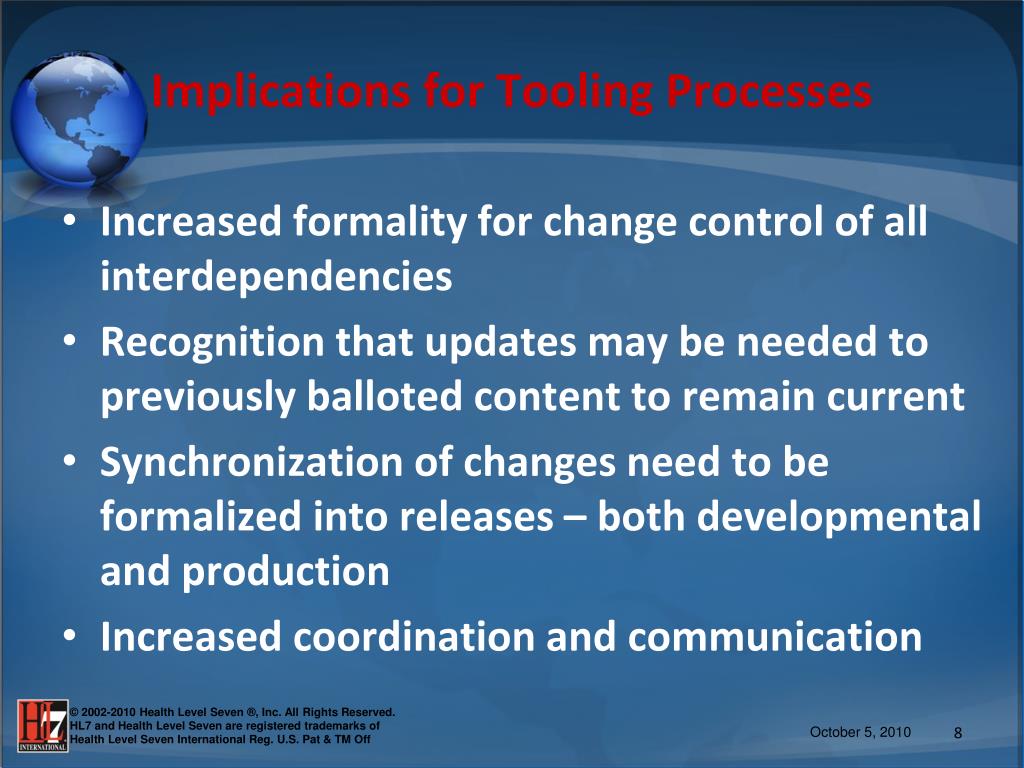 Implications for Tooling Processes

• Increased formality for change control of all interdependencies
• Recognition that updates may be needed to previously balloted content to remain current
• Synchronization of changes need to be formalized into releases – both developmental and production
• Increased coordination and communication

HL7 INTERNATIONAL

© 2002-2010 Health Level Seven ®, Inc. All Rights Reserved.
HL7 and Health Level Seven are registered trademarks of Health Level Seven International Reg. U.S. Pat & TM Off

October 5, 2010 8